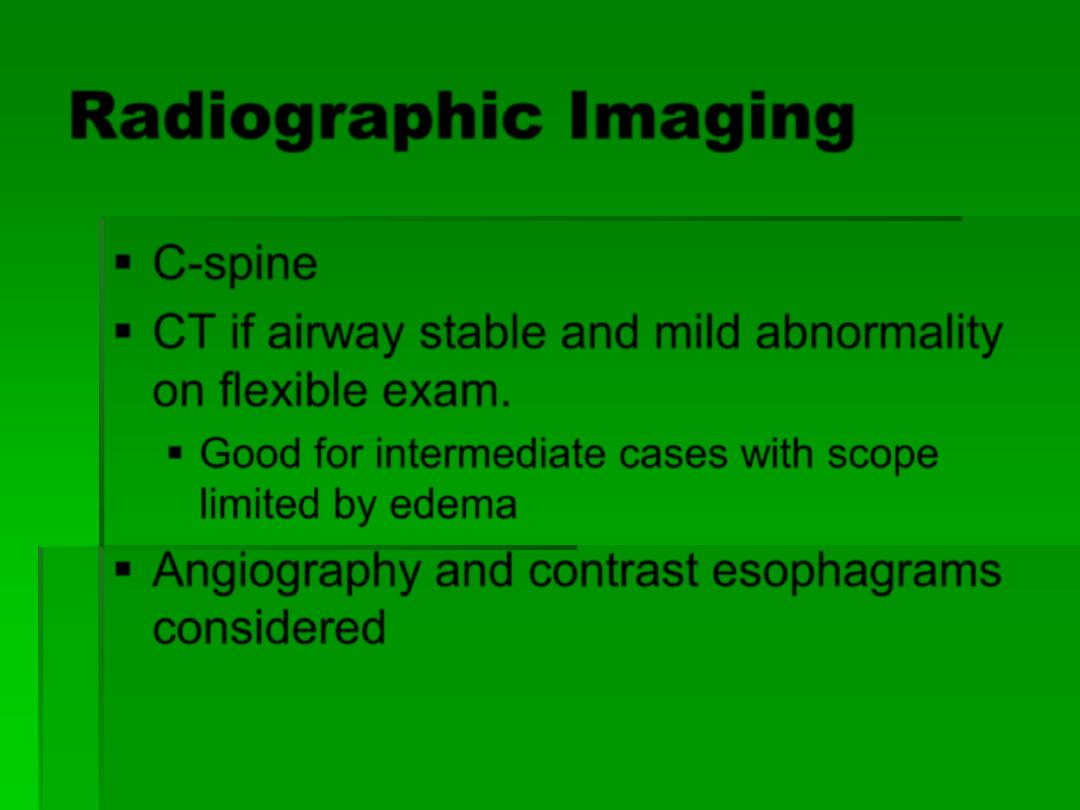 Radiographic Imaging

▪ C-spine
▪ CT if airway stable and mild abnormality on flexible exam.
  ▪ Good for intermediate cases with scope limited by edema
▪ Angiography and contrast esophagrams considered